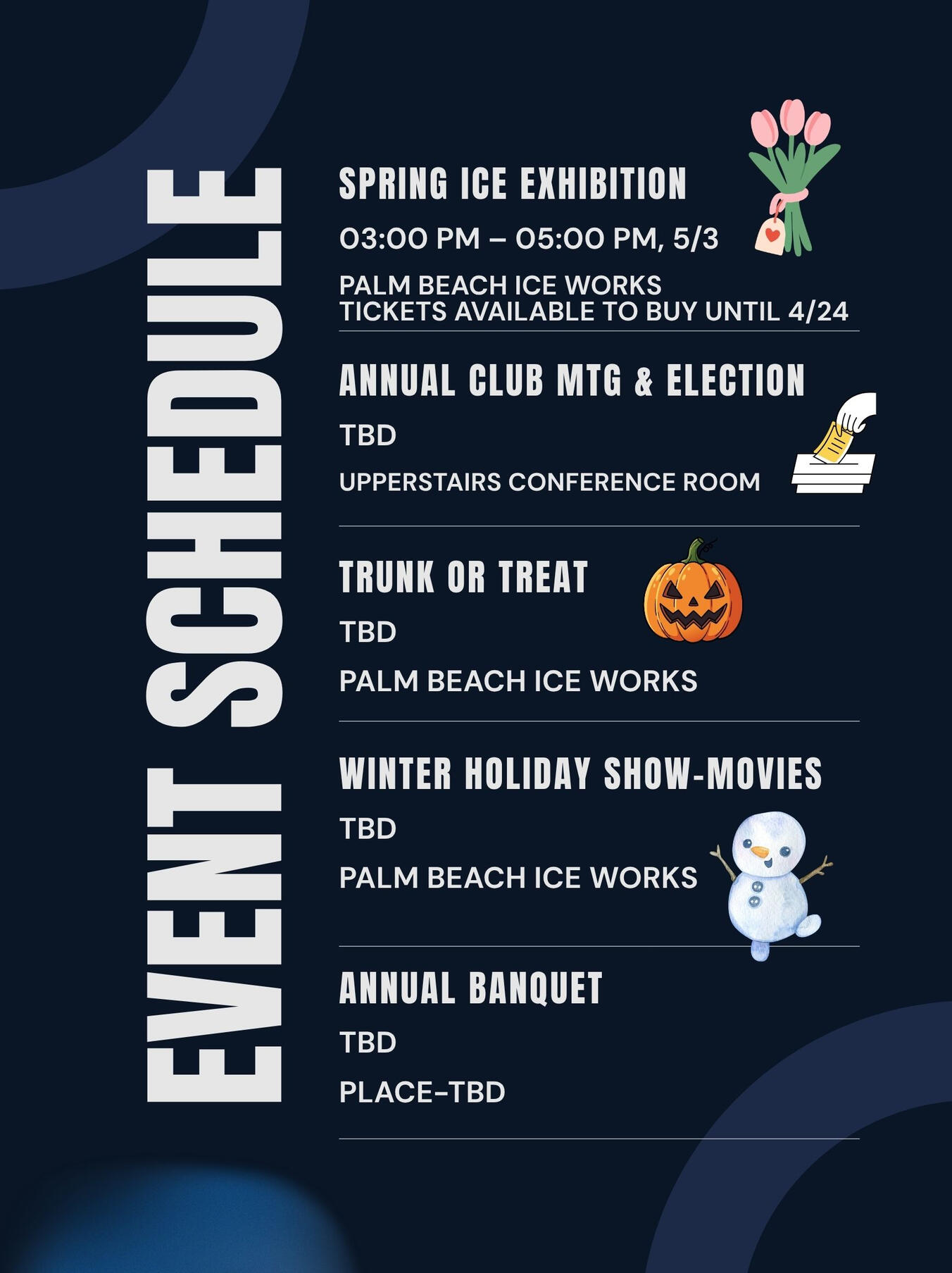 EVENT SCHEDULE

SPRING ICE EXHIBITION

03:00 PM – 05:00 PM, 5/3

PALM BEACH ICE WORKS
TICKETS AVAILABLE TO BUY UNTIL 4/24

ANNUAL CLUB MTG & ELECTION

TBD

UPPERSTAIRS CONFERENCE ROOM

TRUNK OR TREAT

TBD

PALM BEACH ICE WORKS

WINTER HOLIDAY SHOW-MOVIES

TBD

PALM BEACH ICE WORKS

ANNUAL BANQUET

TBD

PLACE-TBD